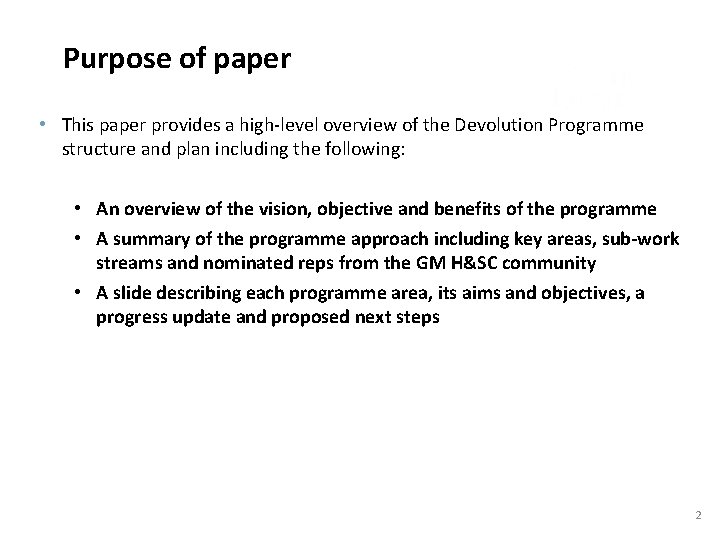 Purpose of paper

• This paper provides a high-level overview of the Devolution Programme structure and plan including the following:

• An overview of the vision, objective and benefits of the programme
• A summary of the programme approach including key areas, sub-work streams and nominated reps from the GM H&SC community
• A slide describing each programme area, its aims and objectives, a progress update and proposed next steps

2